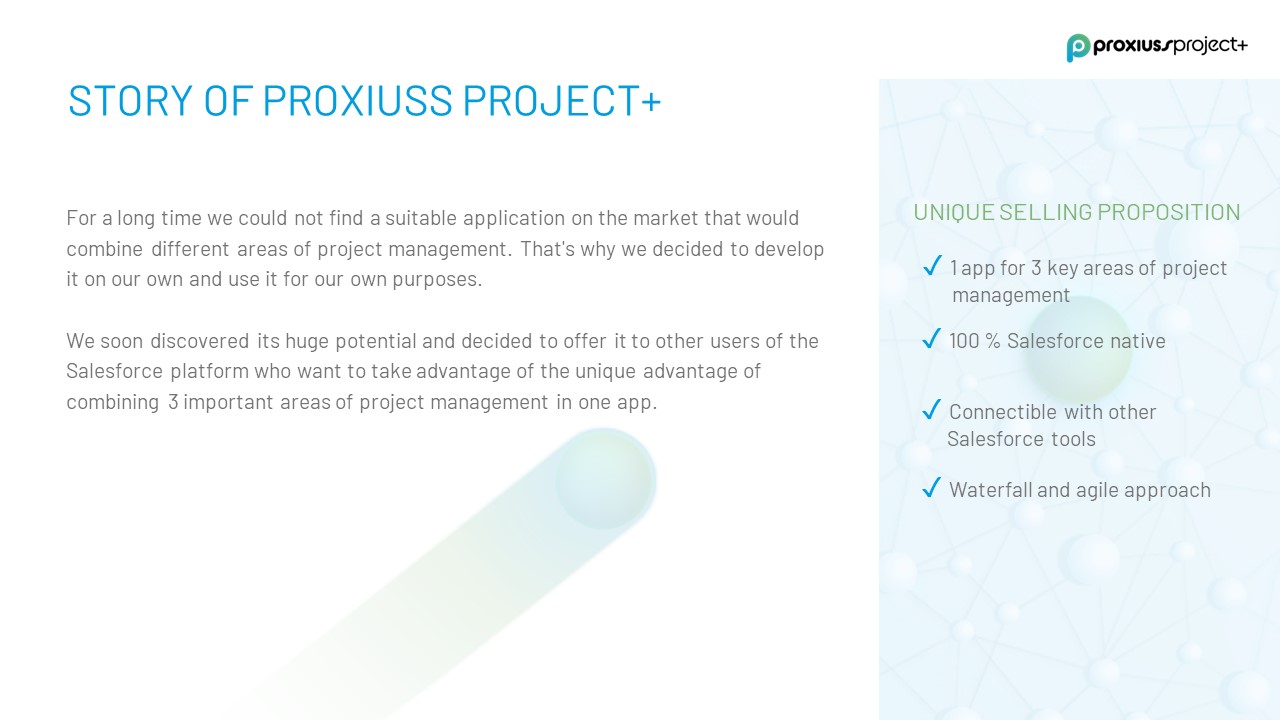 proxiussproject+

STORY OF PROXIUSS PROJECT+

For a long time we could not find a suitable application on the market that would combine different areas of project management. That's why we decided to develop it on our own and use it for our own purposes.

We soon discovered its huge potential and decided to offer it to other users of the Salesforce platform who want to take advantage of the unique advantage of combining 3 important areas of project management in one app.

UNIQUE SELLING PROPOSITION

✓ 1 app for 3 key areas of project management

✓ 100 % Salesforce native

✓ Connectible with other Salesforce tools

✓ Waterfall and agile approach